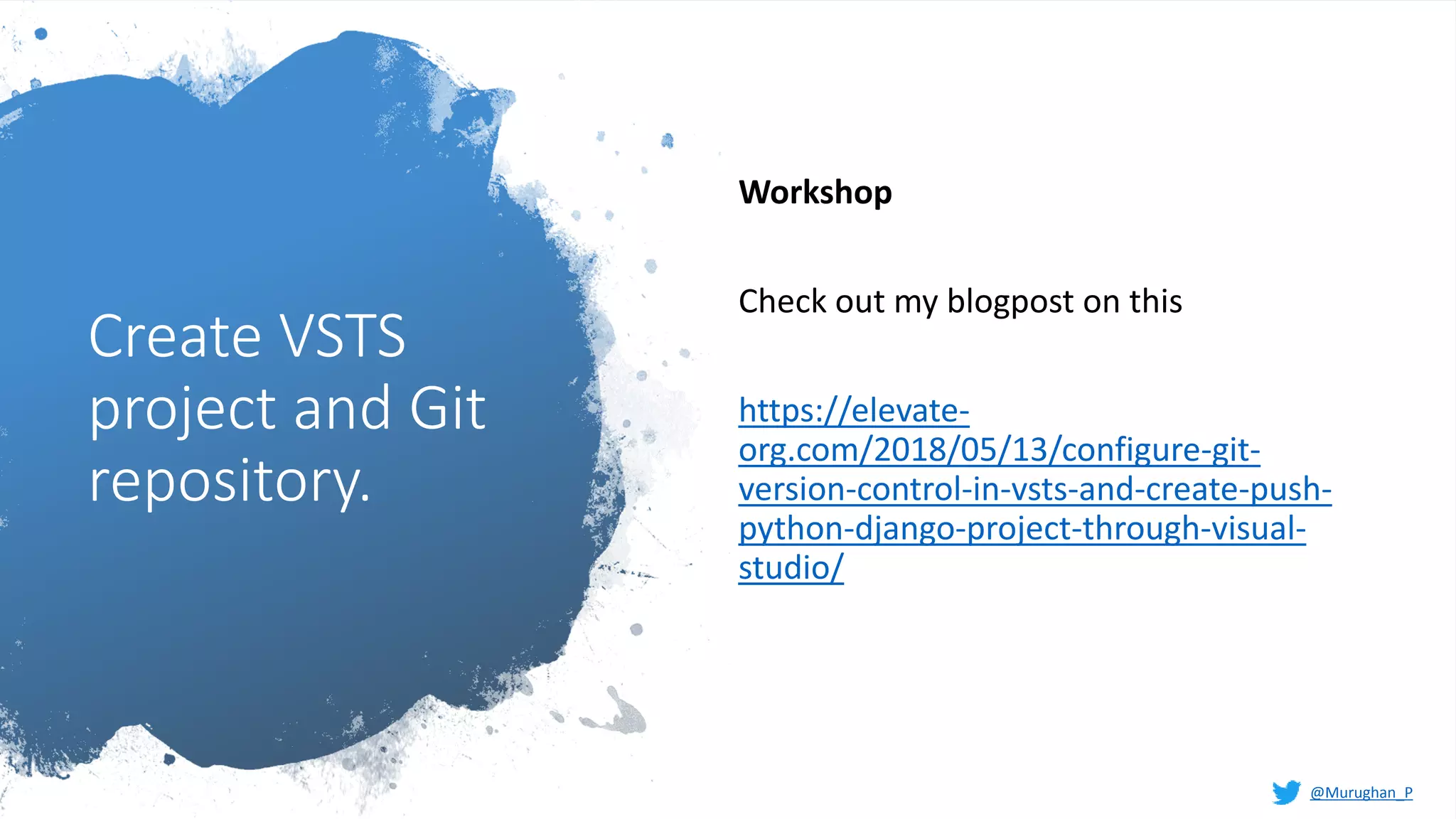 Create VSTS project and Git repository.

Workshop

Check out my blogpost on this

https://elevate-org.com/2018/05/13/configure-git-version-control-in-vsts-and-create-push-python-django-project-through-visual-studio/

@Murughan_P